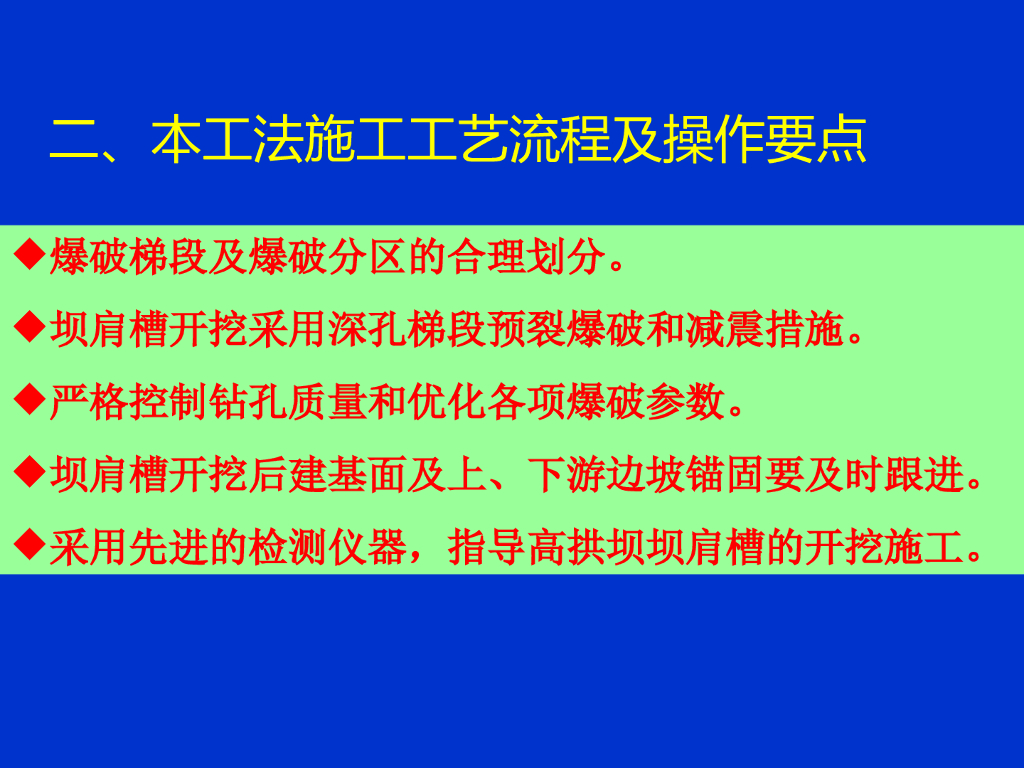 二、本工法施工工艺流程及操作要点

◆爆破梯段及爆破分区的合理划分。

◆坝肩槽开挖采用深孔梯段预裂爆破和减震措施。

◆严格控制钻孔质量和优化各项爆破参数。

◆坝肩槽开挖后建基面及上、下游边坡锚固要及时跟进。

◆采用先进的检测仪器，指导高拱坝坝肩槽的开挖施工。